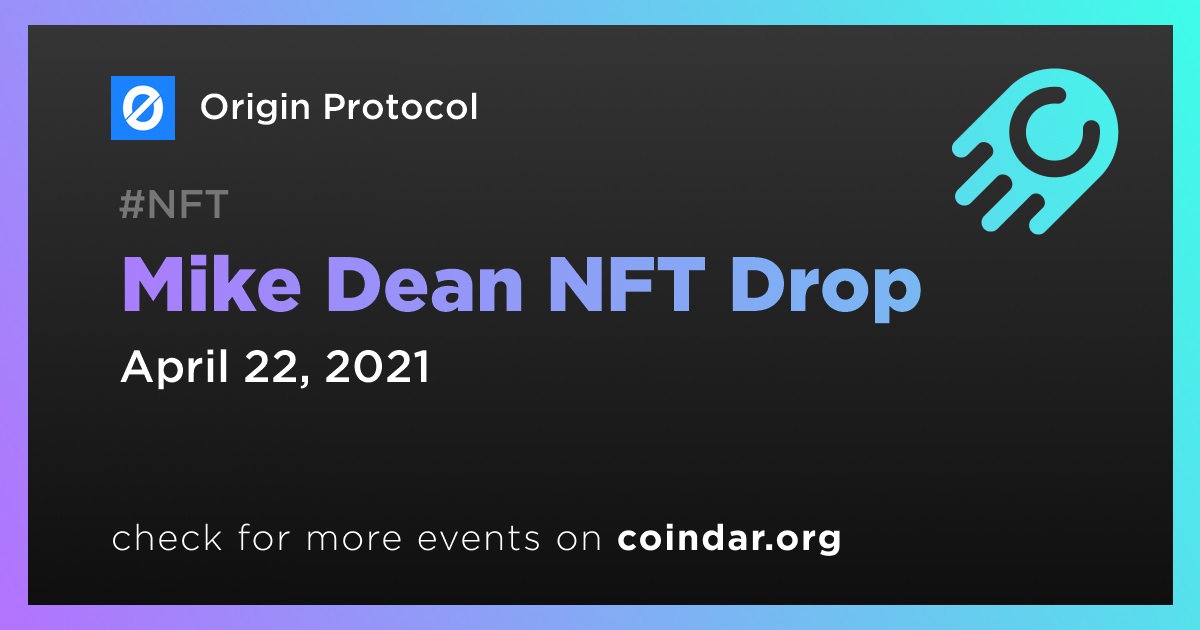 Origin Protocol

#NFT

Mike Dean NFT Drop

April 22, 2021

check for more events on coindar.org